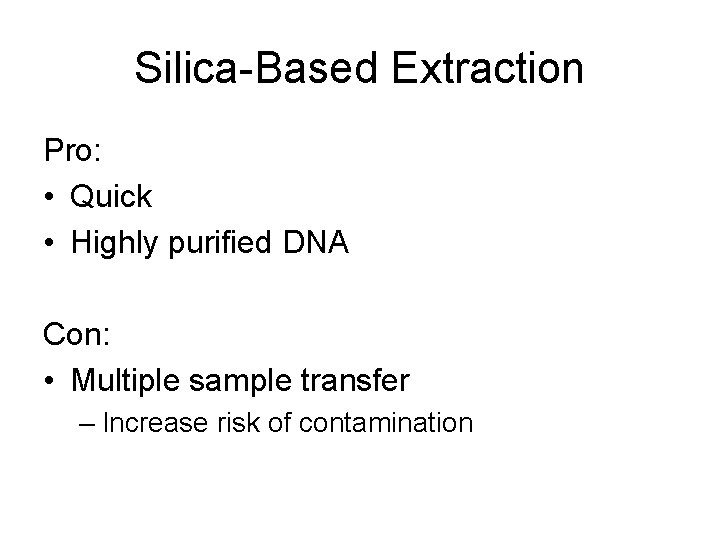 Silica-Based Extraction

Pro:
• Quick
• Highly purified DNA

Con:
• Multiple sample transfer
– Increase risk of contamination